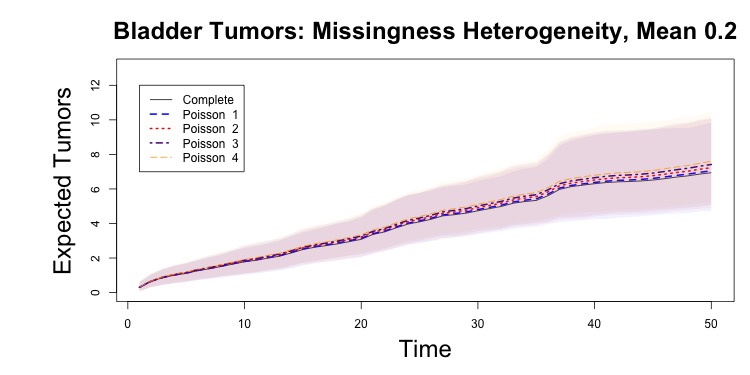 Bladder Tumors: Missingness Heterogeneity, Mean 0.2

Complete
Poisson 1
Poisson 2
Poisson 3
Poisson 4

Expected Tumors

0
2
4
6
8
10
12

0
10
20
30
40
50

Time